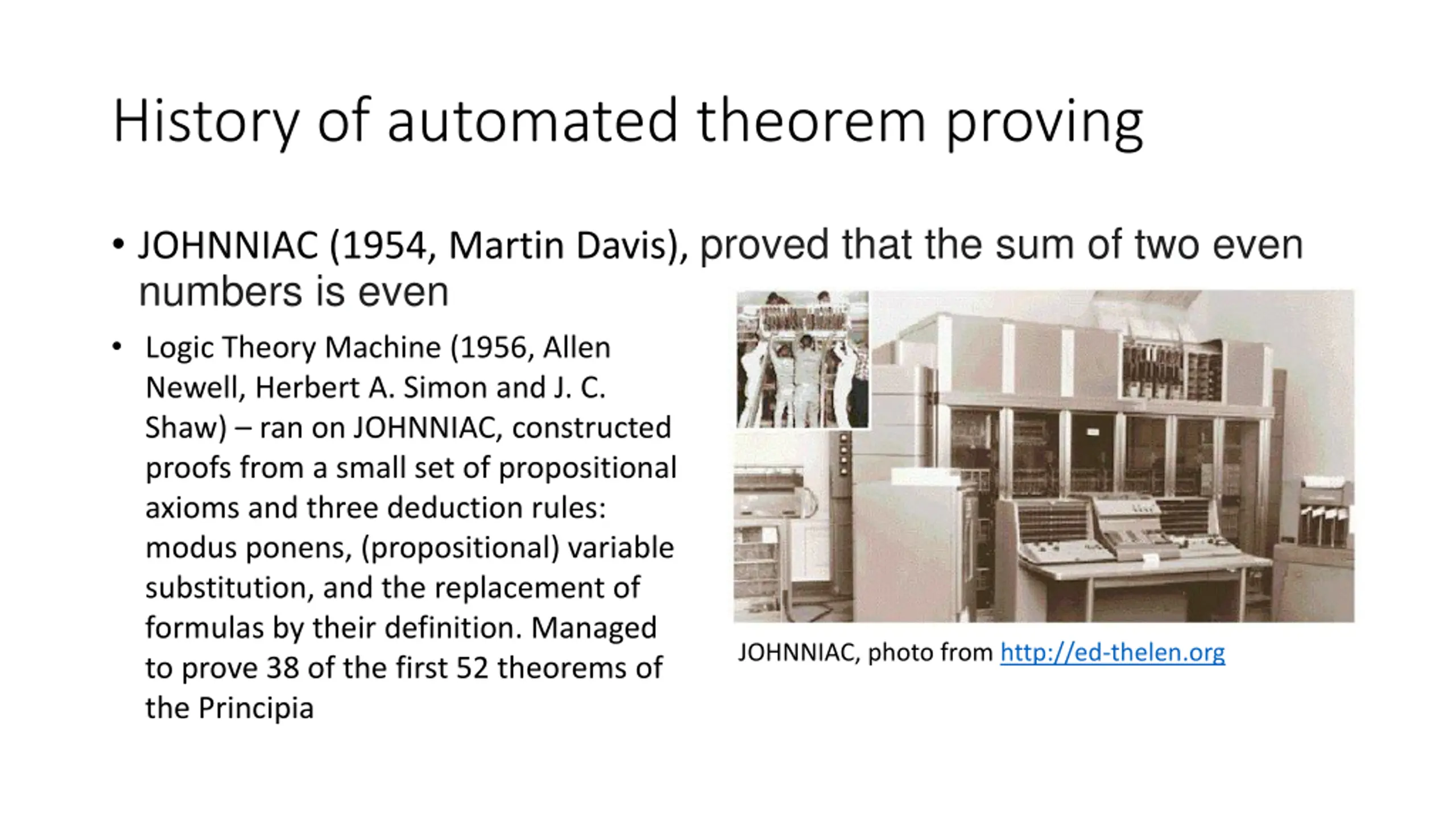 History of automated theorem proving

• JOHNNIAC (1954, Martin Davis), proved that the sum of two even numbers is even

• Logic Theory Machine (1956, Allen Newell, Herbert A. Simon and J. C. Shaw) – ran on JOHNNIAC, constructed proofs from a small set of propositional axioms and three deduction rules: modus ponens, (propositional) variable substitution, and the replacement of formulas by their definition. Managed to prove 38 of the first 52 theorems of the Principia

JOHNNIAC, photo from http://ed-thelen.org